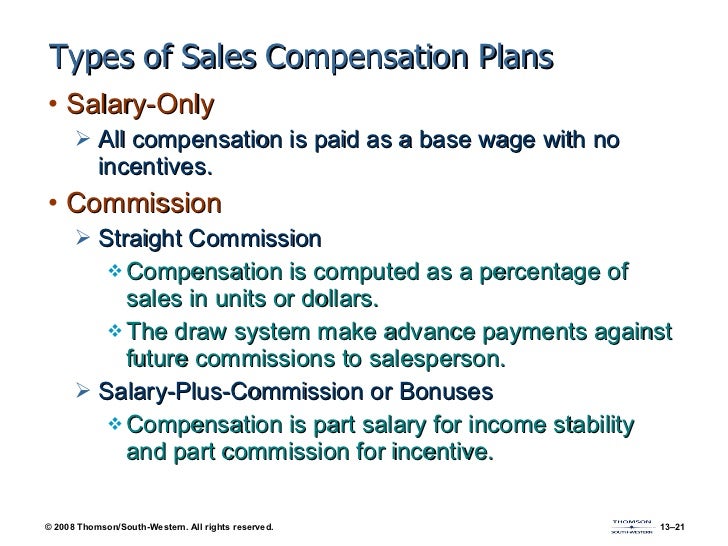 Types of Sales Compensation Plans

• Salary-Only
➢ All compensation is paid as a base wage with no incentives.

• Commission
➢ Straight Commission
❖ Compensation is computed as a percentage of sales in units or dollars.
❖ The draw system make advance payments against future commissions to salesperson.
➢ Salary-Plus-Commission or Bonuses
❖ Compensation is part salary for income stability and part commission for incentive.

© 2008 Thomson/South-Western. All rights reserved.

THOMSON SOUTH-WESTERN

13–21